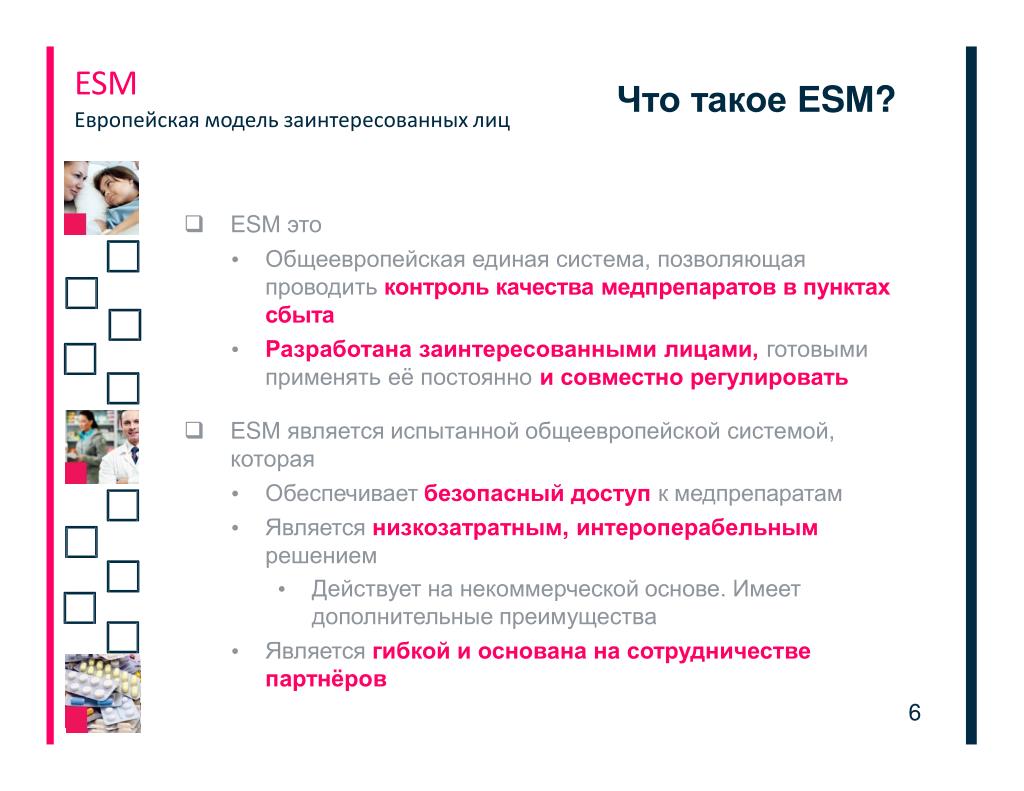 ESM
Европейская модель заинтересованных лиц

Что такое ESM?

❑ ESM это
• Общеевропейская единая система, позволяющая проводить контроль качества медпрепаратов в пунктах сбыта
• Разработана заинтересованными лицами, готовыми применять её постоянно и совместно регулировать

❑ ESM является испытанной общеевропейской системой, которая
• Обеспечивает безопасный доступ к медпрепаратам
• Является низкозатратным, интероперабельным решением
• Действует на некоммерческой основе. Имеет дополнительные преимущества
• Является гибкой и основана на сотрудничестве партнёров

6